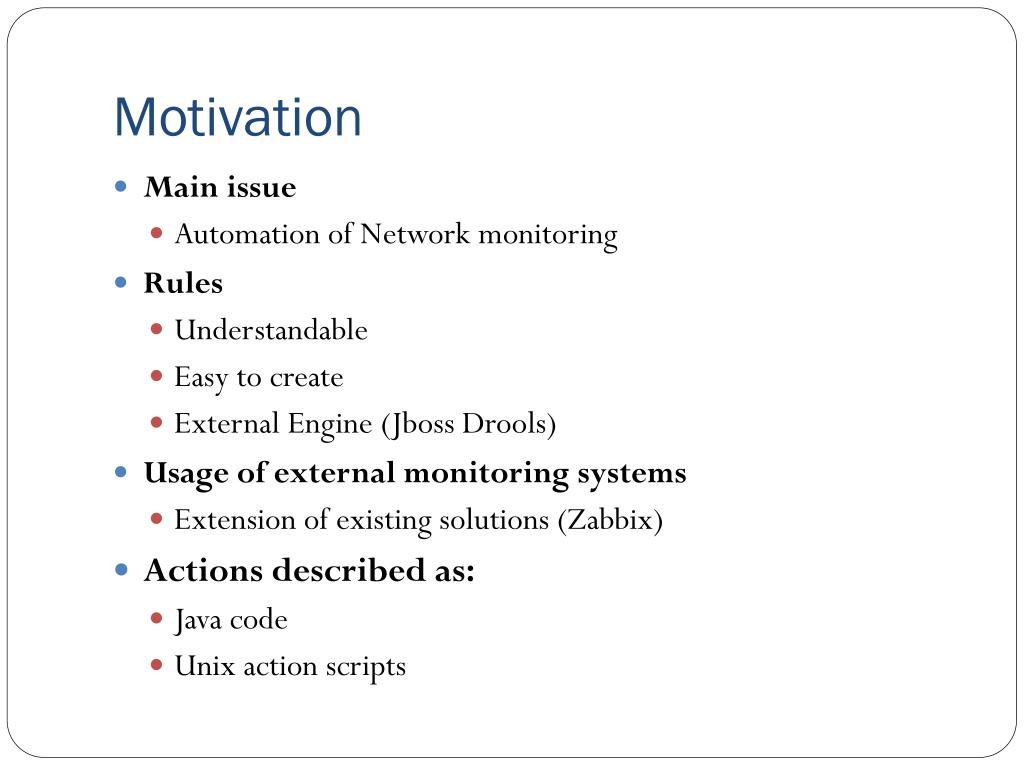 Motivation

Main issue

Automation of Network monitoring

Rules

Understandable

Easy to create

External Engine (Jboss Drools)

Usage of external monitoring systems

Extension of existing solutions (Zabbix)

Actions described as:

Java code

Unix action scripts